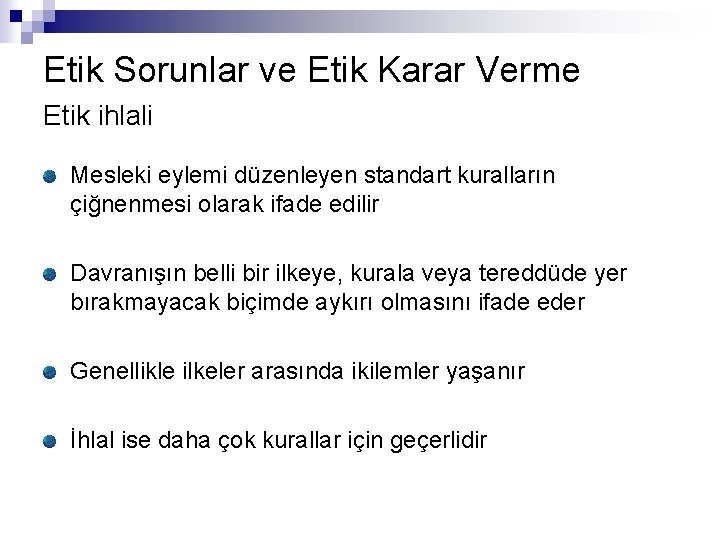 Etik Sorunlar ve Etik Karar Verme

Etik ihlali

Mesleki eylemi düzenleyen standart kuralların çiğnenmesi olarak ifade edilir

Davranışın belli bir ilkeye, kurala veya tereddüde yer bırakmayacak biçimde aykırı olmasını ifade eder

Genellikle ilkeler arasında ikilemler yaşanır

İhlal ise daha çok kurallar için geçerlidir